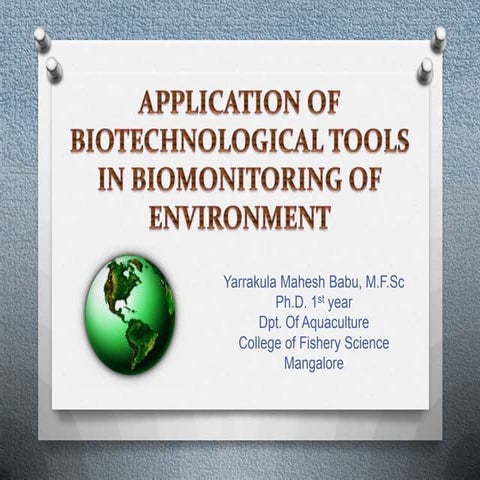 APPLICATION OF BIOTECHNOLOGICAL TOOLS IN BIOMONITORING OF ENVIRONMENT

Yarrakula Mahesh Babu, M.F.Sc
Ph.D. 1$^{st}$ year
Dpt. Of Aquaculture
College of Fishery Science
Mangalore